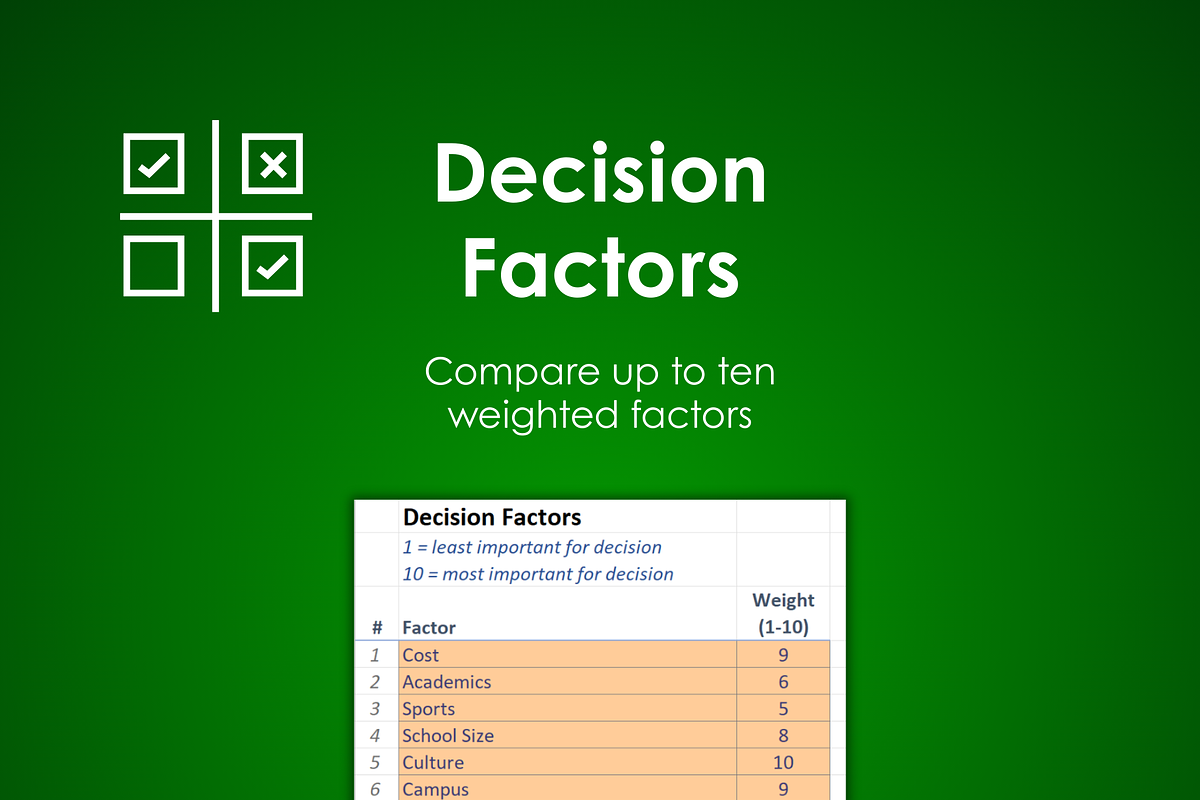 Decision Factors

Compare up to ten weighted factors

Decision Factors
1 = least important for decision
10 = most important for decision

| # | Factor | Weight (1-10) |
|---|---|---|
| 1 | Cost | 9 |
| 2 | Academics | 6 |
| 3 | Sports | 5 |
| 4 | School Size | 8 |
| 5 | Culture | 10 |
| 6 | Campus | 9 |